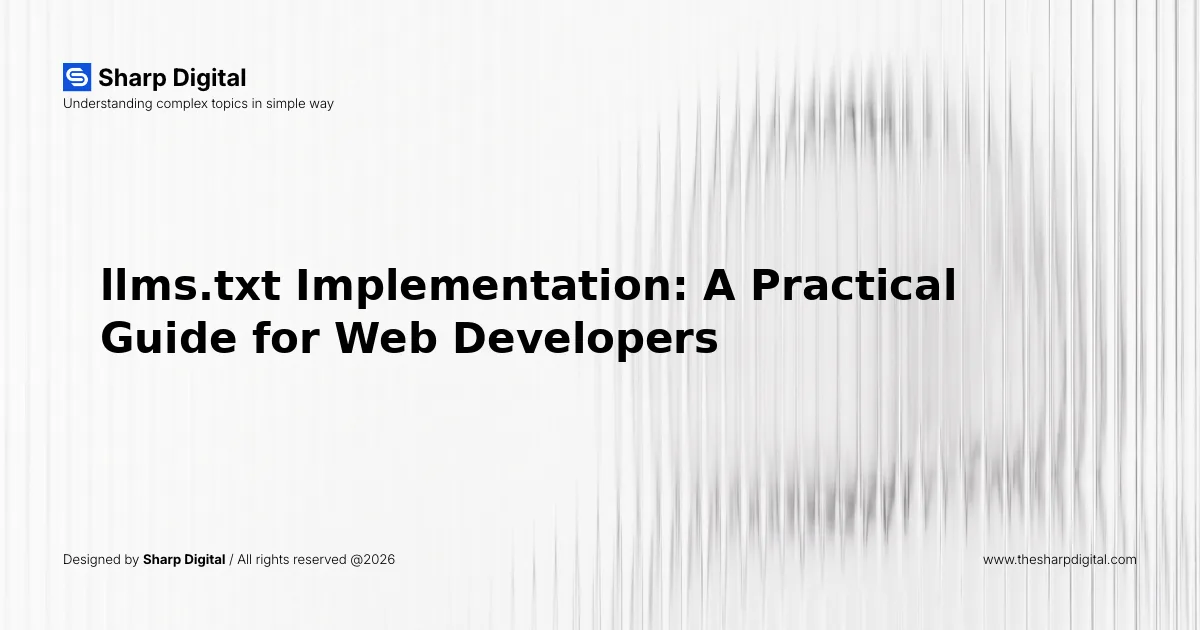 Sharp Digital
Understanding complex topics in simple way

llms.txt Implementation: A Practical Guide for Web Developers

Designed by Sharp Digital / All rights reserved @2026

www.thesharpdigital.com